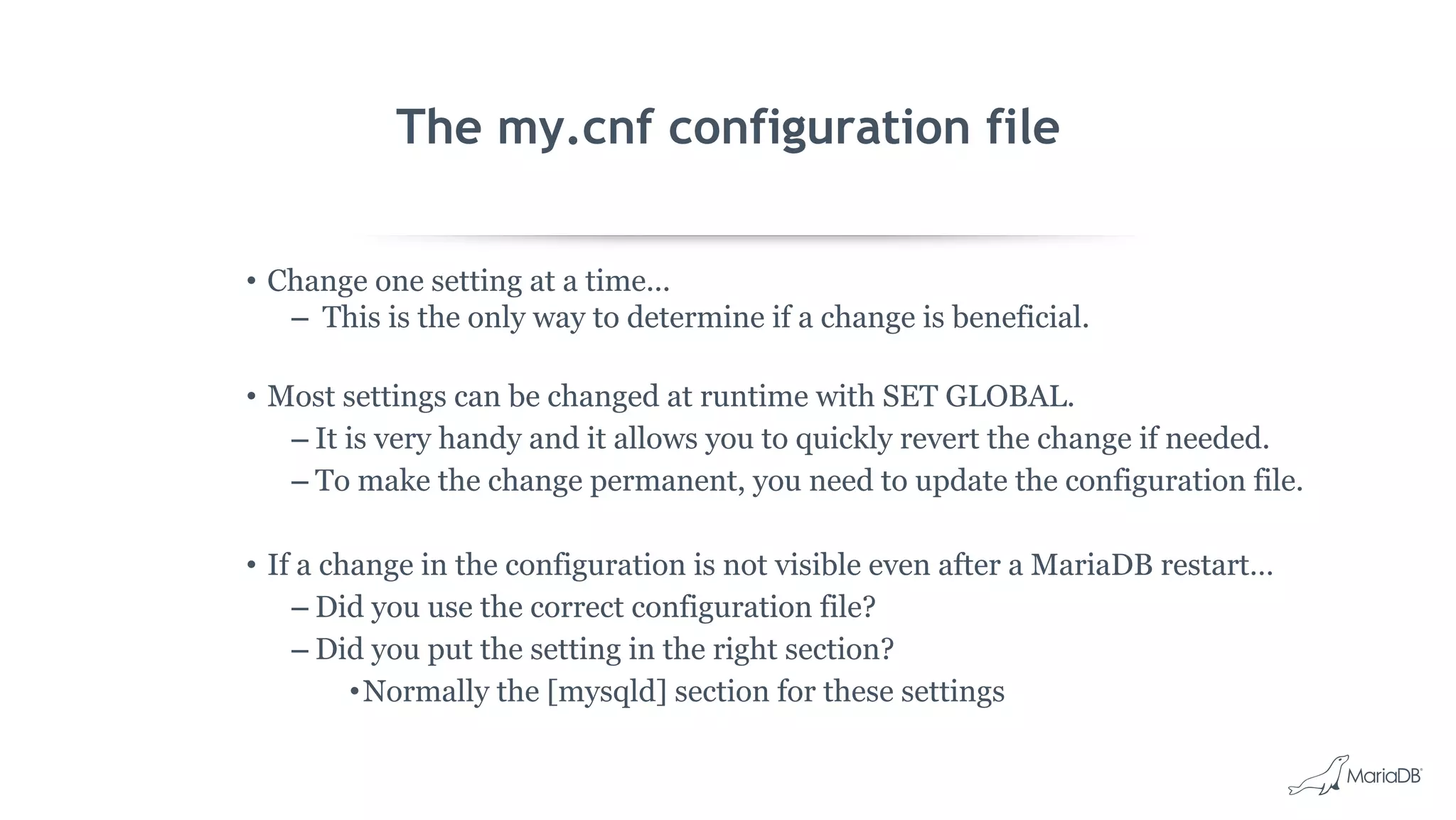 The my.cnf configuration file

• Change one setting at a time…
– This is the only way to determine if a change is beneficial.

• Most settings can be changed at runtime with SET GLOBAL.
– It is very handy and it allows you to quickly revert the change if needed.
– To make the change permanent, you need to update the configuration file.

• If a change in the configuration is not visible even after a MariaDB restart…
– Did you use the correct configuration file?
– Did you put the setting in the right section?
• Normally the [mysqld] section for these settings

MariaDB